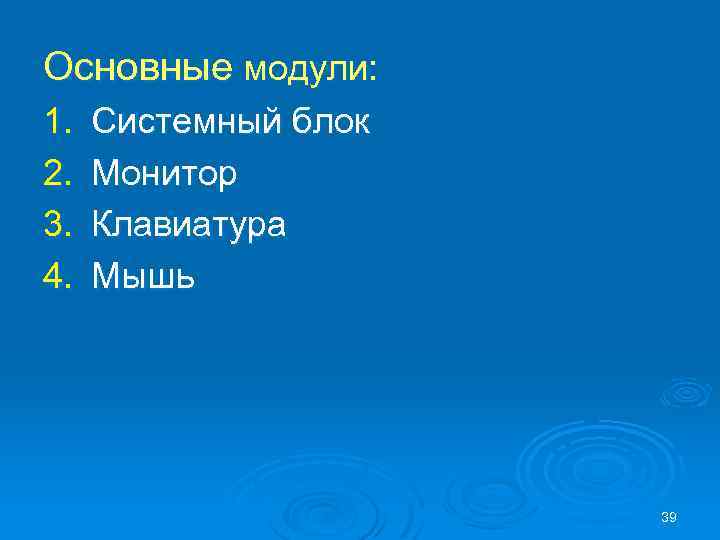 Основные модули:

1. Системный блок
2. Монитор
3. Клавиатура
4. Мышь

39